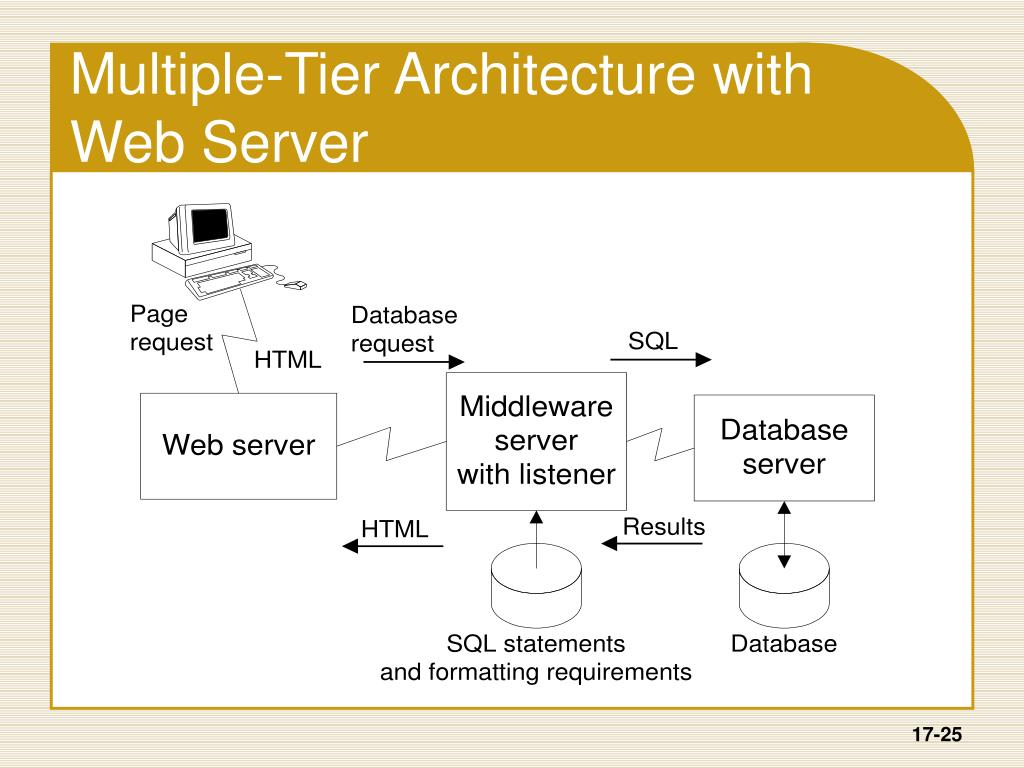 Multiple-Tier Architecture with Web Server

Page request

HTML

Database request

SQL

Web server

Middleware server with listener

Database server

HTML

Results

SQL statements and formatting requirements

Database

17-25